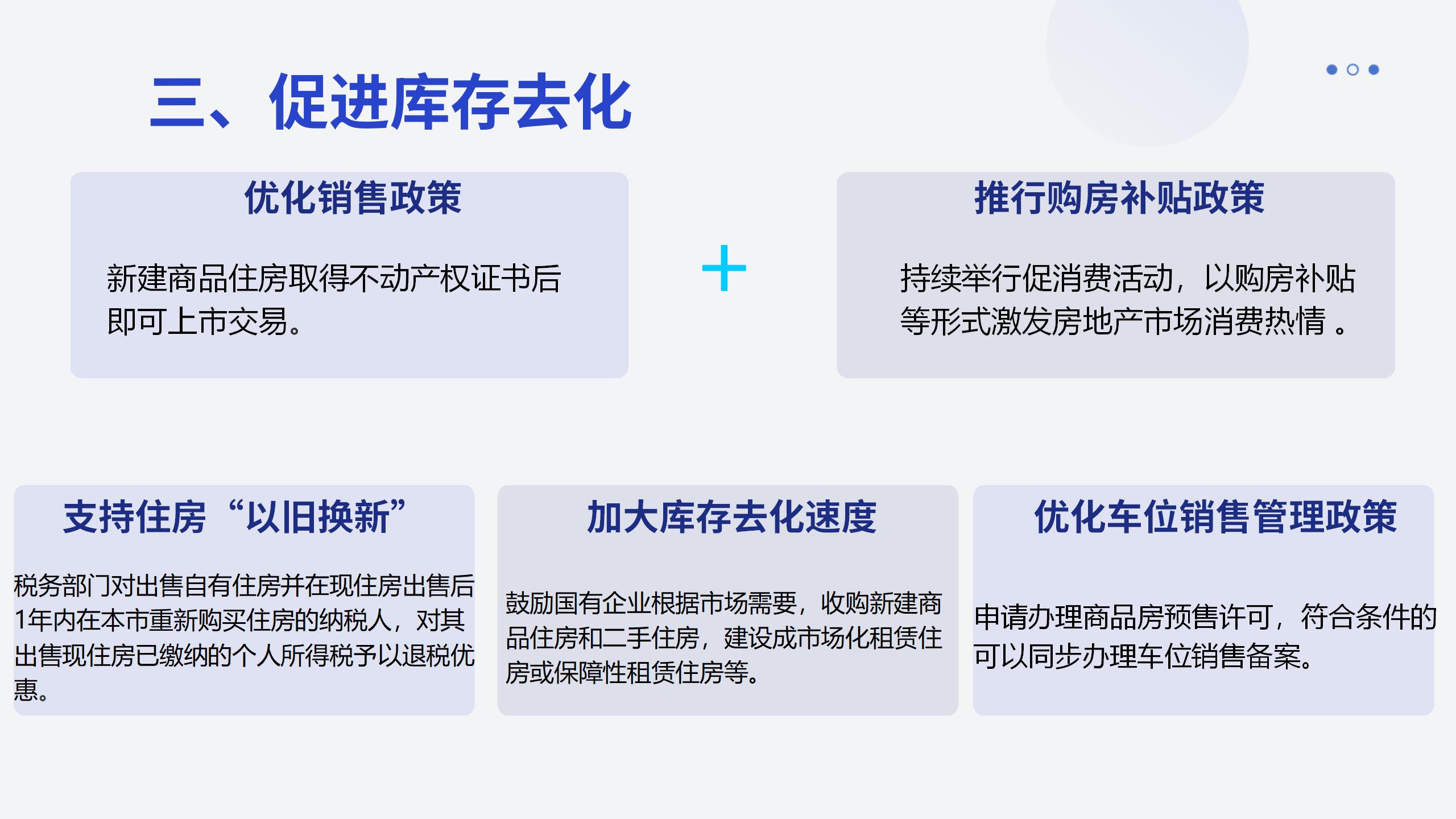 三、促进库存去化

优化销售政策

新建商品住房取得不动产权证书后即可上市交易。

+

推行购房补贴政策

持续举行促消费活动，以购房补贴等形式激发房地产市场消费热情 。

支持住房“以旧换新”

税务部门对出售自有住房并在现住房出售后1年内在本市重新购买住房的纳税人，对其出售现住房已缴纳的个人所得税予以退税优惠。

加大库存去化速度

鼓励国有企业根据市场需要，收购新建商品住房和二手住房，建设成市场化租赁住房或保障性租赁住房等。

优化车位销售管理政策

申请办理商品房预售许可，符合条件的可以同步办理车位销售备案。